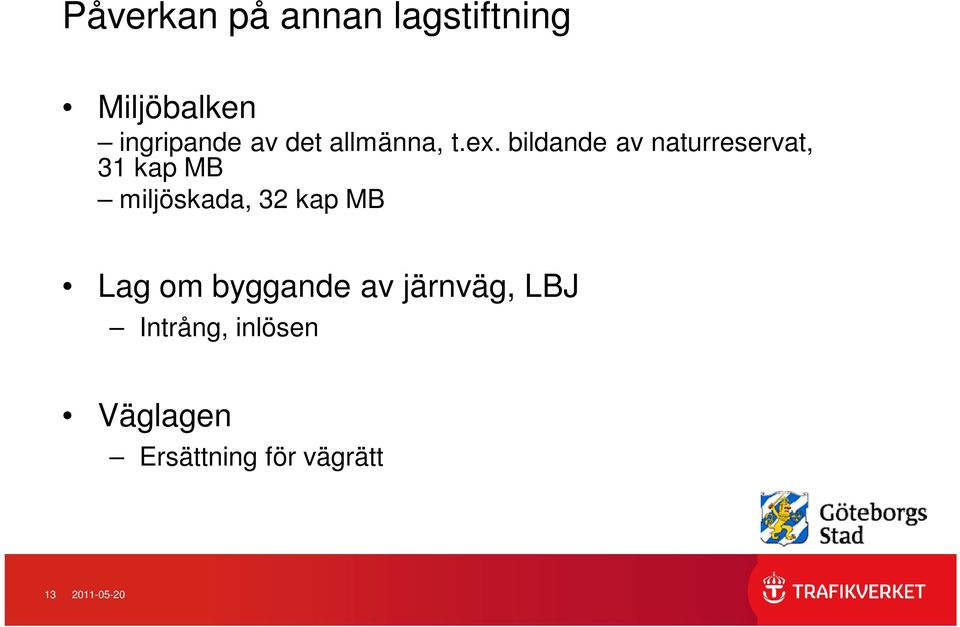 Påverkan på annan lagstiftning

• Miljöbalken
– ingripande av det allmänna, t.ex. bildande av naturreservat, 31 kap MB
– miljöskada, 32 kap MB

• Lag om byggande av järnväg, LBJ
– Intrång, inlösen

• Väglagen
– Ersättning för vägrätt

Göteborgs Stad

13 2011-05-20

TRAFIKVERKET